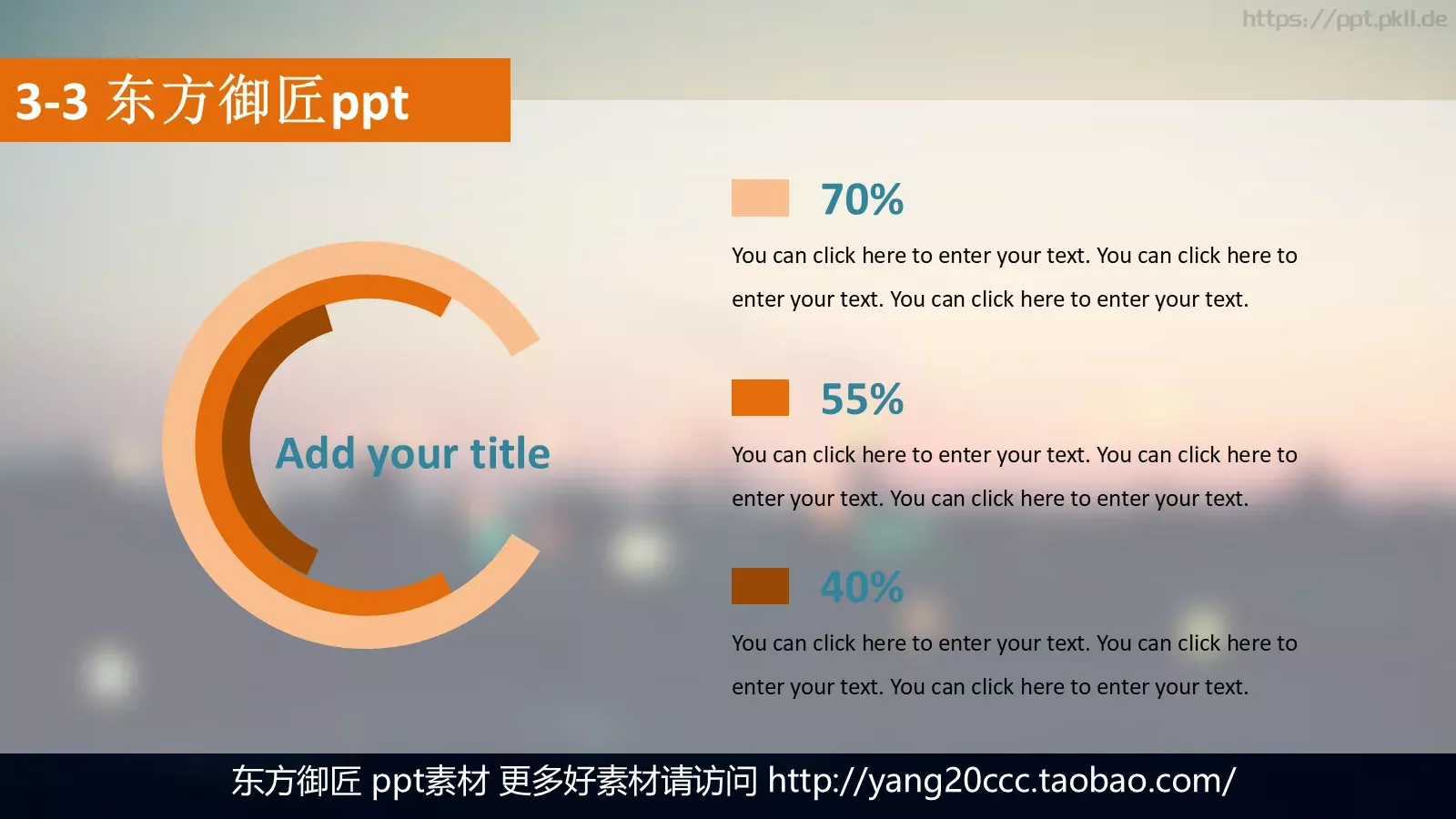 https://ppt.pkll.de

3-3 东方御匠ppt

Add your title

70%

You can click here to enter your text. You can click here to enter your text. You can click here to enter your text.

55%

You can click here to enter your text. You can click here to enter your text. You can click here to enter your text.

40%

You can click here to enter your text. You can click here to enter your text. You can click here to enter your text.

东方御匠 ppt素材 更多好素材请访问 http://yang20ccc.taobao.com/